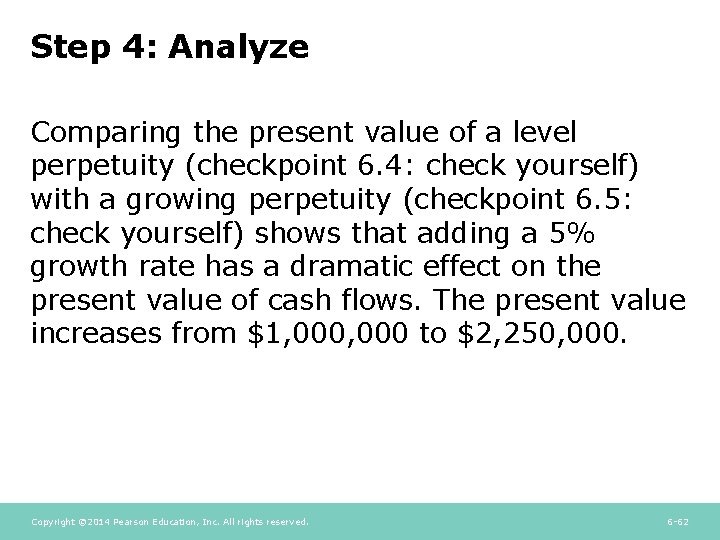 Step 4: Analyze

Comparing the present value of a level perpetuity (checkpoint 6.4: check yourself) with a growing perpetuity (checkpoint 6.5: check yourself) shows that adding a 5% growth rate has a dramatic effect on the present value of cash flows. The present value increases from \$1,000,000 to \$2,250,000.

Copyright ©2014 Pearson Education, Inc. All rights reserved.

6-62